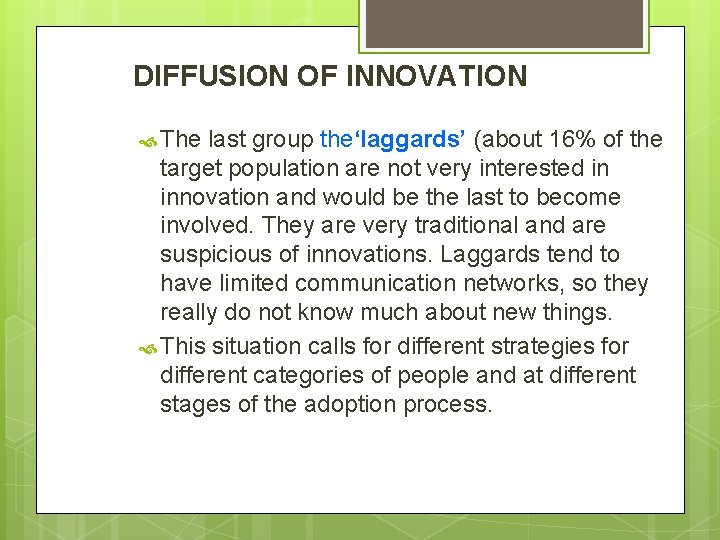 DIFFUSION OF INNOVATION

The last group the‘laggards’ (about 16% of the target population are not very interested in innovation and would be the last to become involved. They are very traditional and are suspicious of innovations. Laggards tend to have limited communication networks, so they really do not know much about new things.

This situation calls for different strategies for different categories of people and at different stages of the adoption process.